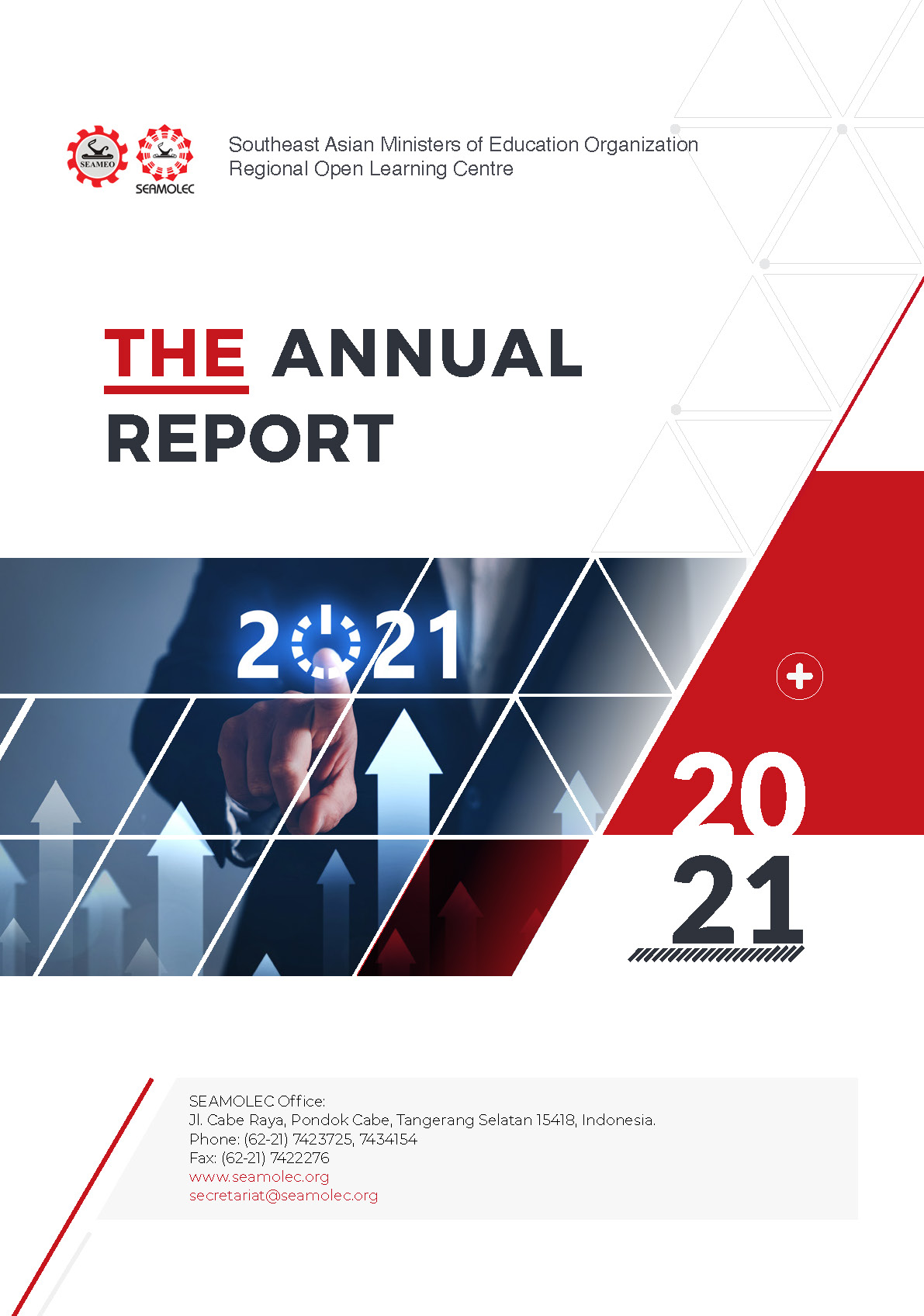 SEAMEO

SEAMOLEC

Southeast Asian Ministers of Education Organization
Regional Open Learning Centre

THE ANNUAL REPORT

2021

20
21

SEAMOLEC Office:
Jl. Cabe Raya, Pondok Cabe, Tangerang Selatan 15418, Indonesia.
Phone: (62-21) 7423725, 7434154
Fax: (62-21) 7422276
www.seamolec.org
secretariat@seamolec.org